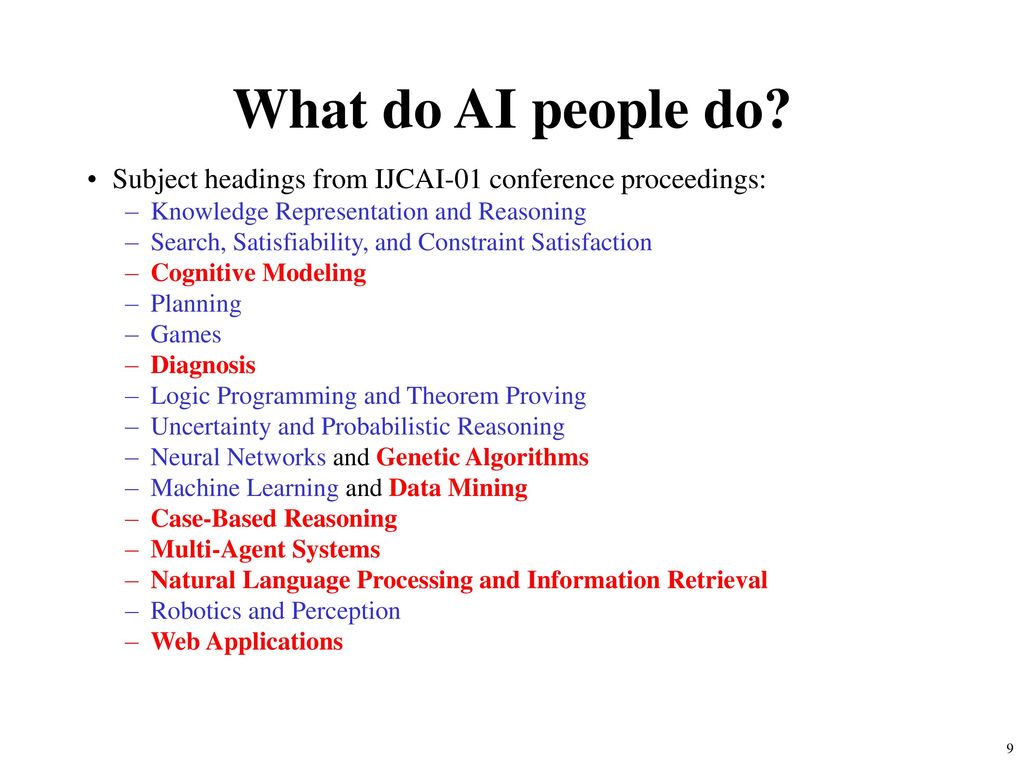 What do AI people do?

• Subject headings from IJCAI-01 conference proceedings:
– Knowledge Representation and Reasoning
– Search, Satisfiability, and Constraint Satisfaction
– Cognitive Modeling
– Planning
– Games
– Diagnosis
– Logic Programming and Theorem Proving
– Uncertainty and Probabilistic Reasoning
– Neural Networks and Genetic Algorithms
– Machine Learning and Data Mining
– Case-Based Reasoning
– Multi-Agent Systems
– Natural Language Processing and Information Retrieval
– Robotics and Perception
– Web Applications

9